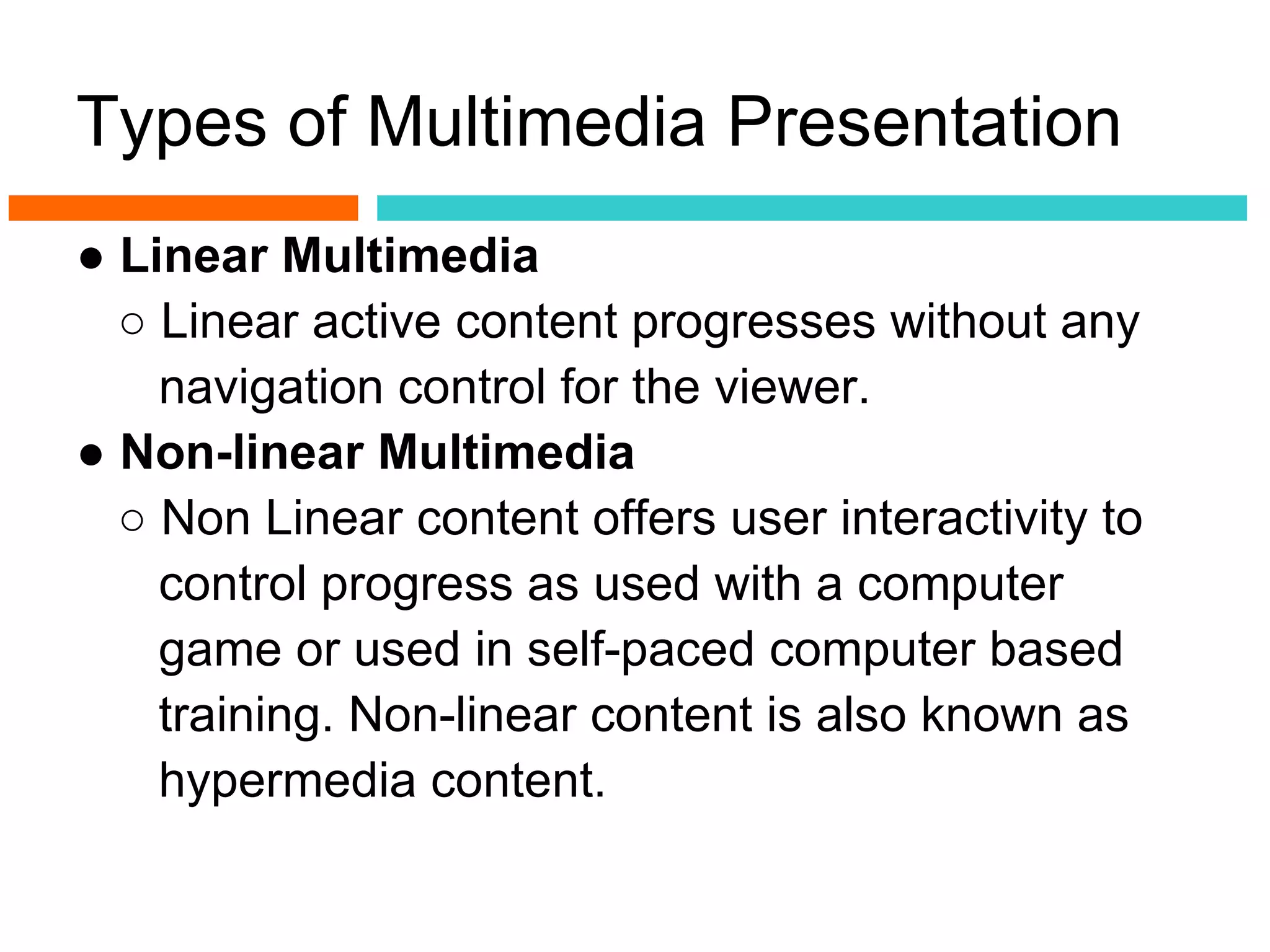 Types of Multimedia Presentation

● Linear Multimedia
○ Linear active content progresses without any navigation control for the viewer.
● Non-linear Multimedia
○ Non Linear content offers user interactivity to control progress as used with a computer game or used in self-paced computer based training. Non-linear content is also known as hypermedia content.